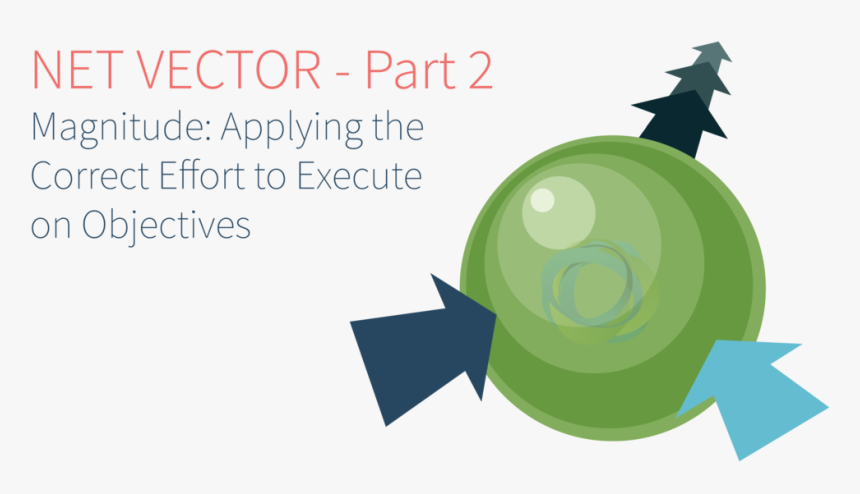 NET VECTOR - Part 2
Magnitude: Applying the Correct Effort to Execute on Objectives